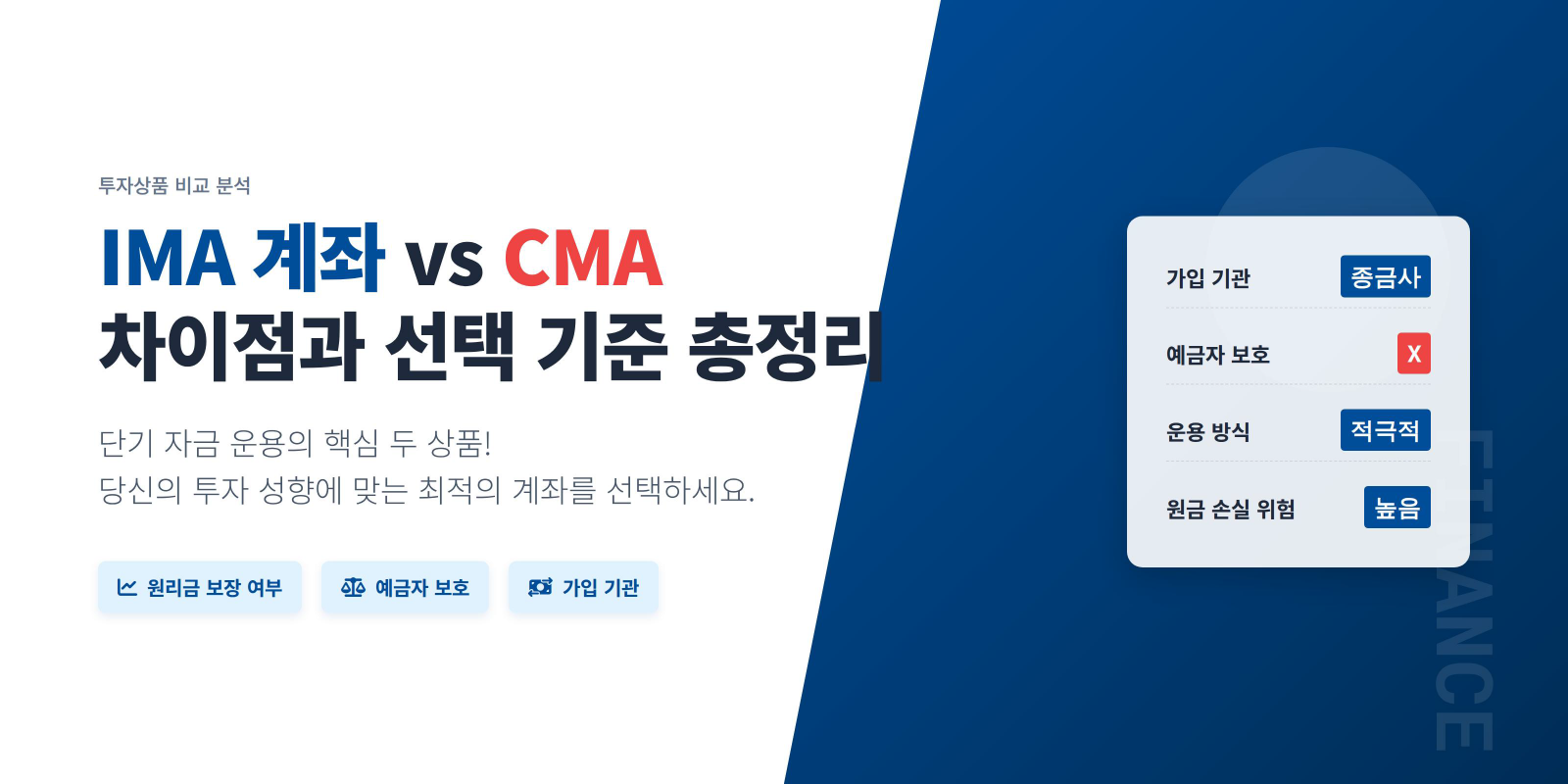 투자상품 비교 분석

IMA 계좌 vs CMA
차이점과 선택 기준 총정리

단기 자금 운용의 핵심 두 상품!
당신의 투자 성향에 맞는 최적의 계좌를 선택하세요.

원리금 보장 여부
예금자 보호
가입 기관

| 가입 기관 | 종금사 |
|---|---|
| 예금자 보호 | X |
| 운용 방식 | 적극적 |
| 원금 손실 위험 | 높음 |

FINANCE